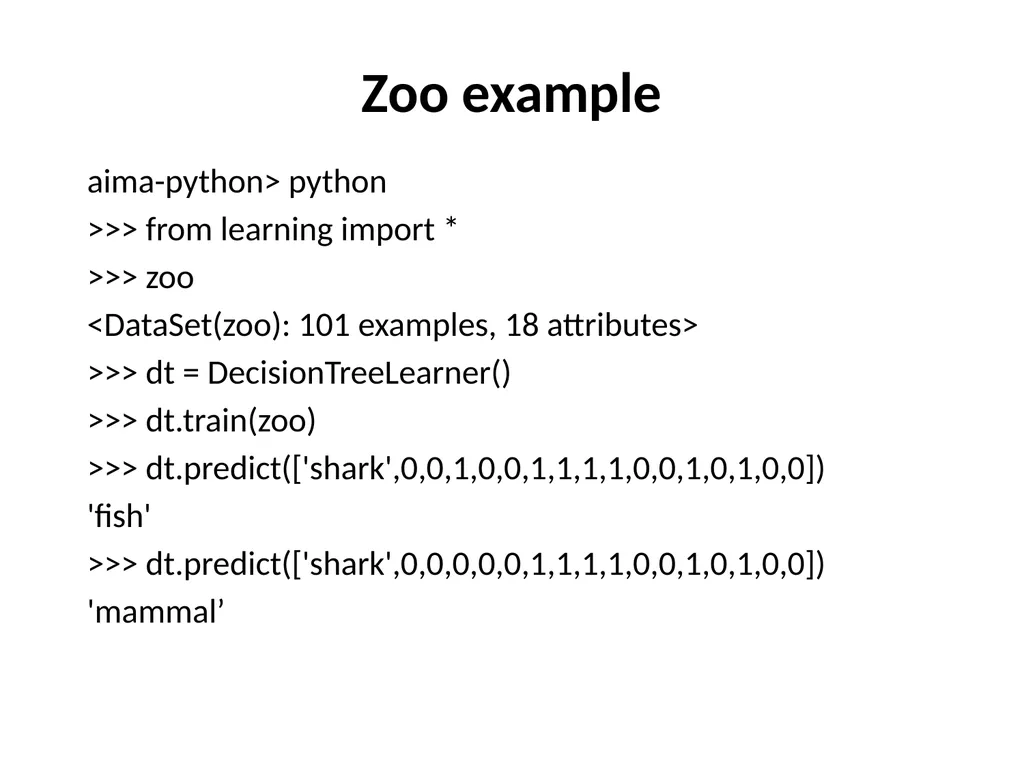 Zoo example

aima-python> python
>>> from learning import *
>>> zoo
<DataSet(zoo): 101 examples, 18 attributes>
>>> dt = DecisionTreeLearner()
>>> dt.train(zoo)
>>> dt.predict(['shark',0,0,1,0,0,1,1,1,1,0,0,1,0,1,0,0])
'fish'
>>> dt.predict(['shark',0,0,0,0,0,1,1,1,1,0,0,1,0,1,0,0])
'mammal’